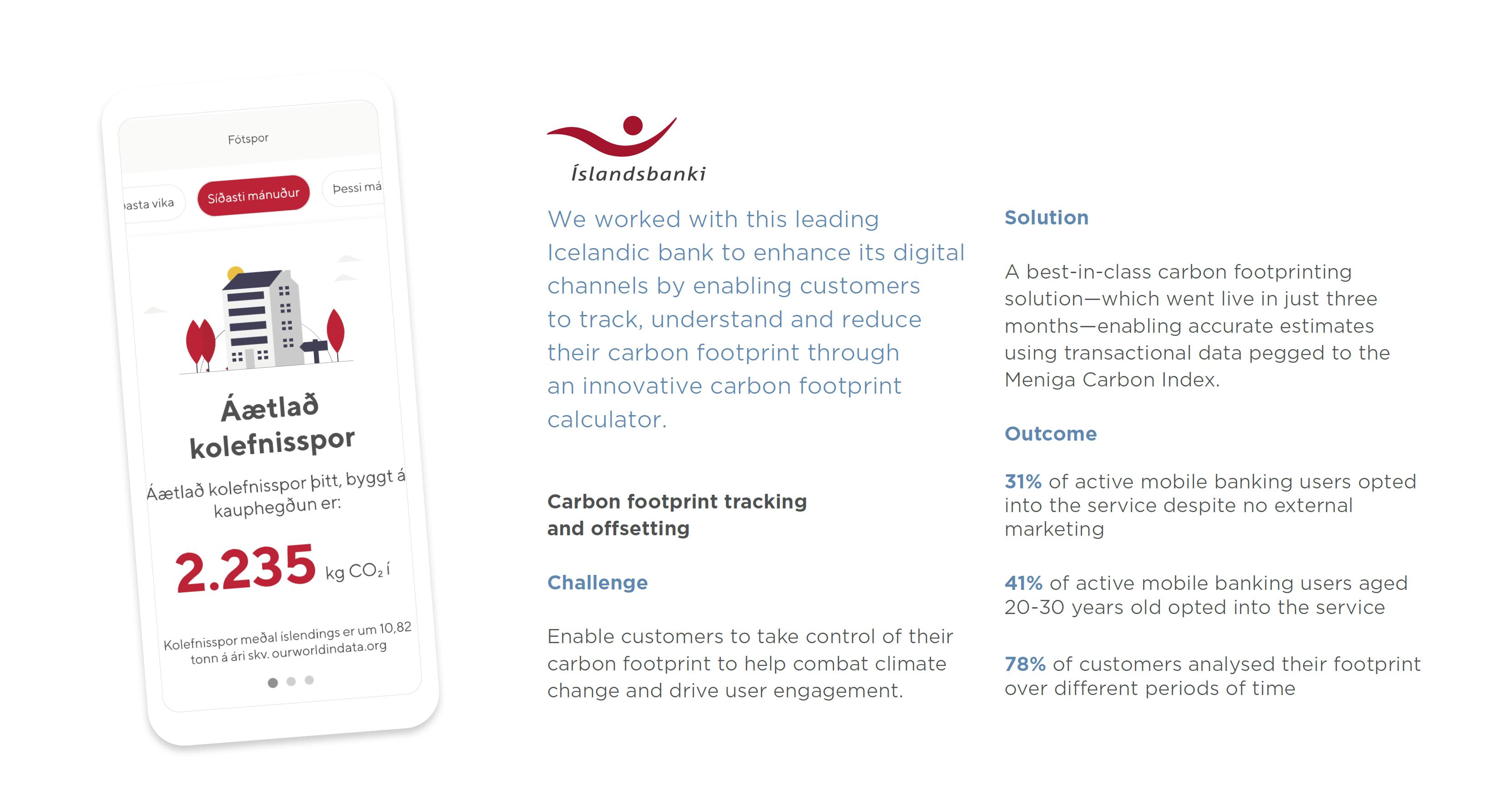 Fótspor

asta vika

Síðasti mánuður

Þessi má

Áætlað kolefnisspor

Áætlað kolefnisspor þitt, byggt á kauphegðun er:

2.235 kg $CO_2$ í

Kolefnisspor meðal íslendings er um 10,82 tonn á ári skv. ourworldindata.org

Íslandsbanki

We worked with this leading Icelandic bank to enhance its digital channels by enabling customers to track, understand and reduce their carbon footprint through an innovative carbon footprint calculator.

Carbon footprint tracking and offsetting

Challenge

Enable customers to take control of their carbon footprint to help combat climate change and drive user engagement.

Solution

A best-in-class carbon footprinting solution—which went live in just three months—enabling accurate estimates using transactional data pegged to the Meniga Carbon Index.

Outcome

31% of active mobile banking users opted into the service despite no external marketing

41% of active mobile banking users aged 20-30 years old opted into the service

78% of customers analysed their footprint over different periods of time